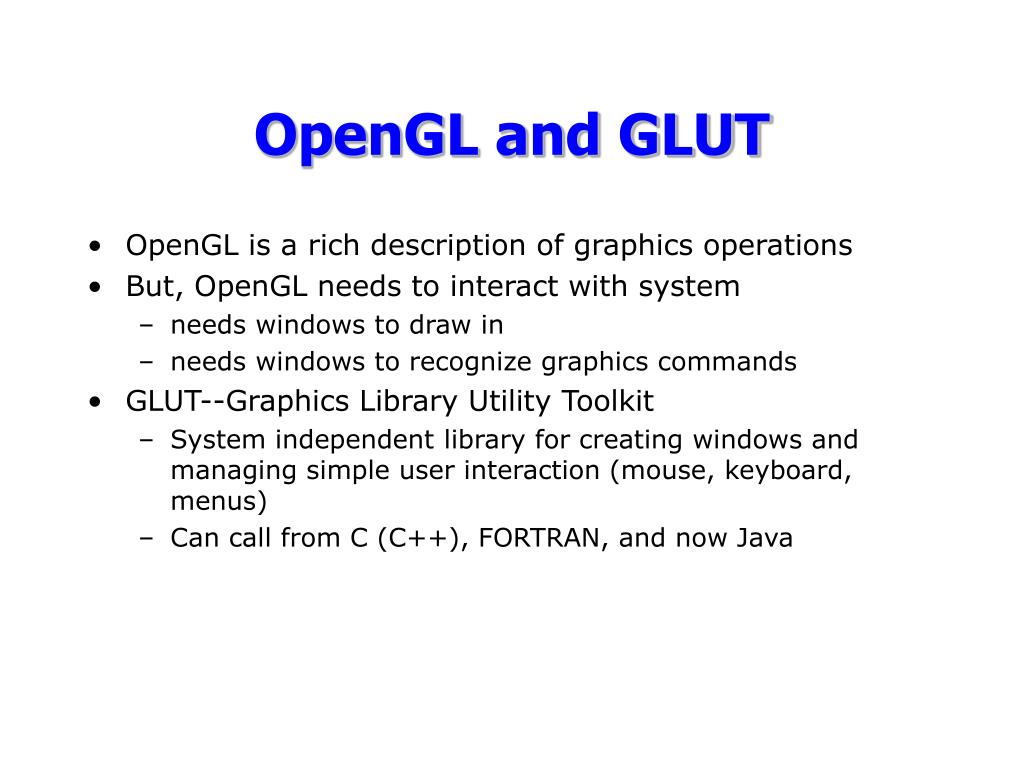 OpenGL and GLUT

• OpenGL is a rich description of graphics operations
• But, OpenGL needs to interact with system
– needs windows to draw in
– needs windows to recognize graphics commands
• GLUT--Graphics Library Utility Toolkit
– System independent library for creating windows and managing simple user interaction (mouse, keyboard, menus)
– Can call from C (C++), FORTRAN, and now Java